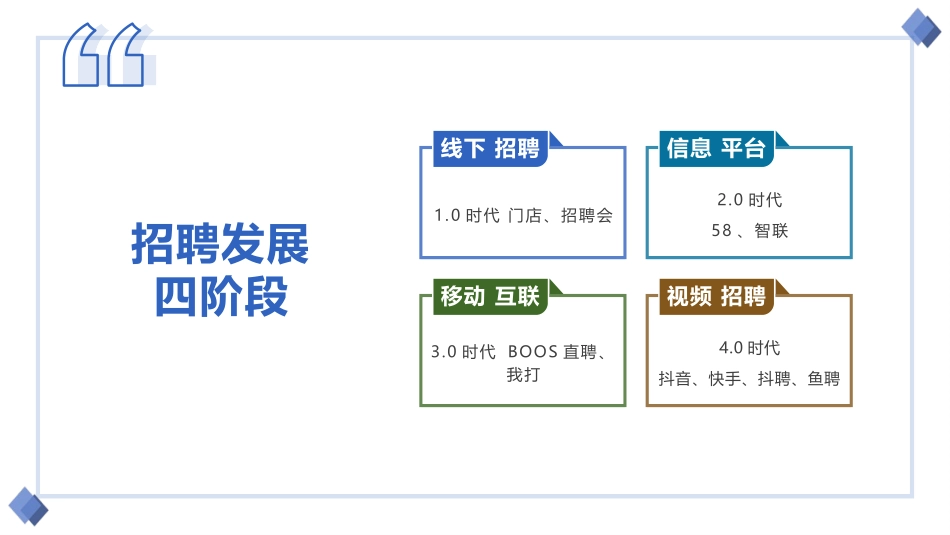 招聘发展
四阶段

线下 招聘

1.0 时代 门店、招聘会

信息 平台

2.0 时代
58 、智联

移动 互联

3.0 时代 BOOS 直聘、我打

视频 招聘

4.0 时代
抖音、快手、抖聘、鱼聘